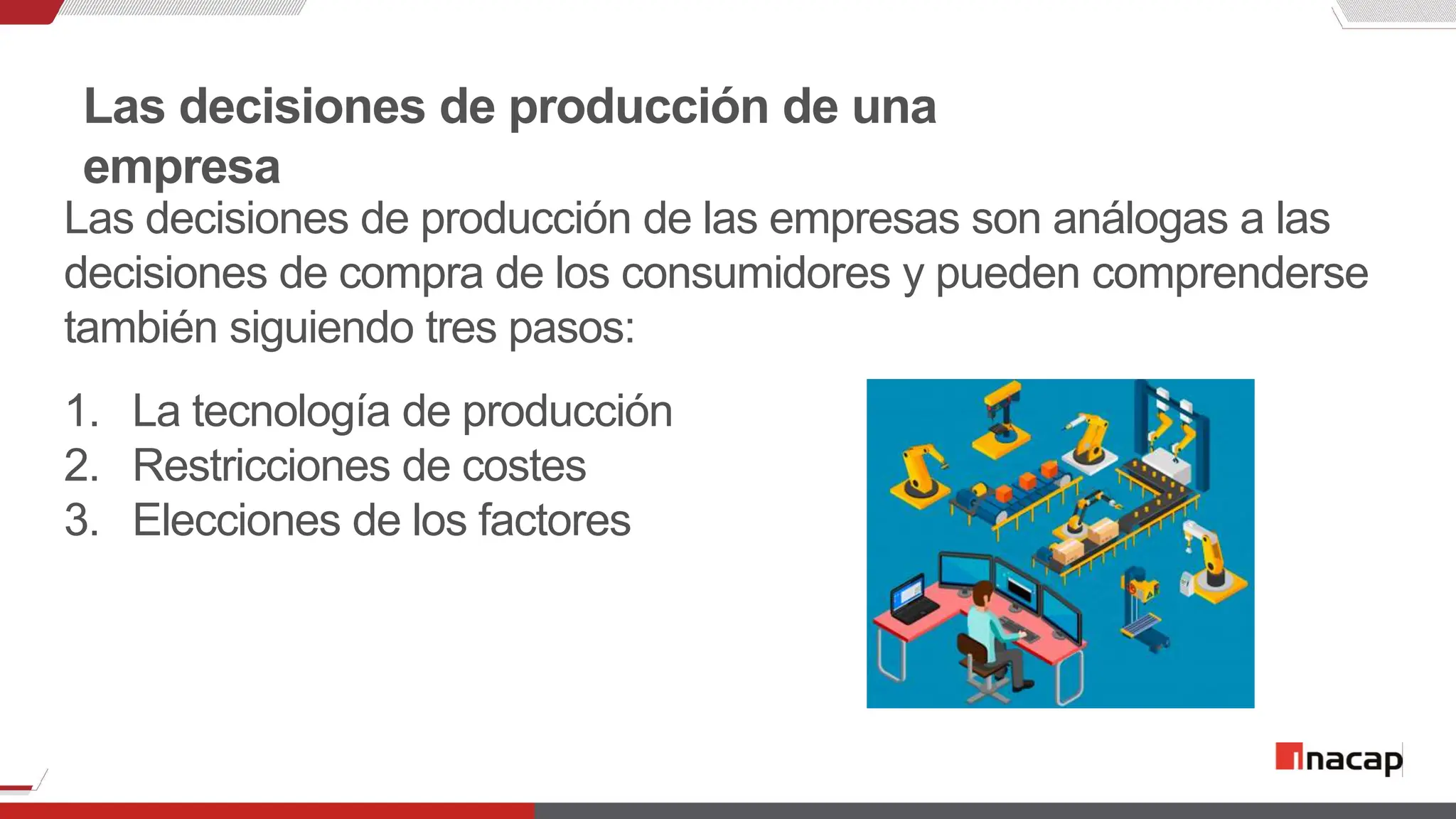 Las decisiones de producción de una empresa

Las decisiones de producción de las empresas son análogas a las decisiones de compra de los consumidores y pueden comprenderse también siguiendo tres pasos:

1. La tecnología de producción
2. Restricciones de costes
3. Elecciones de los factores

inacap